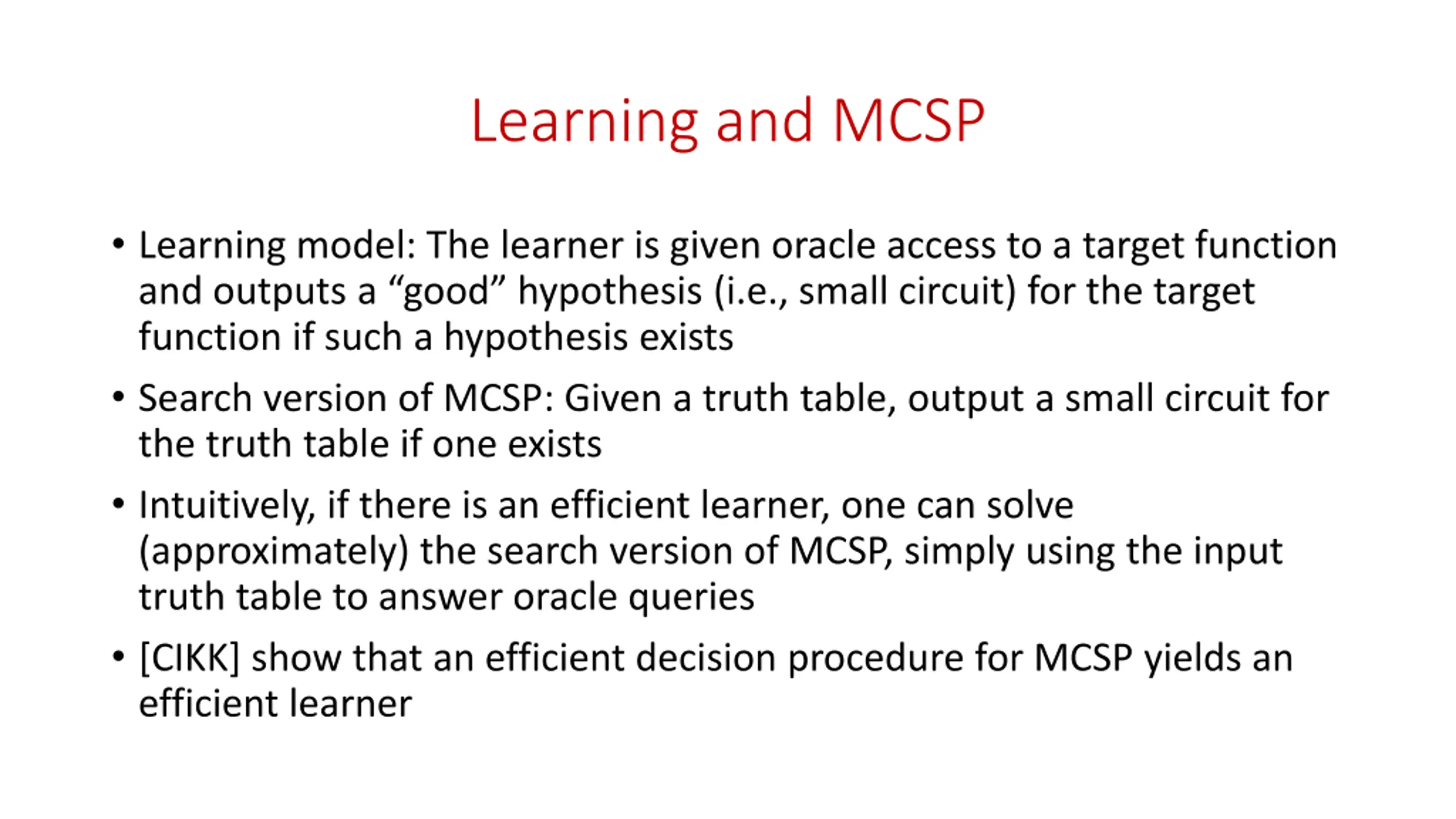 Learning and MCSP

• Learning model: The learner is given oracle access to a target function and outputs a “good” hypothesis (i.e., small circuit) for the target function if such a hypothesis exists

• Search version of MCSP: Given a truth table, output a small circuit for the truth table if one exists

• Intuitively, if there is an efficient learner, one can solve (approximately) the search version of MCSP, simply using the input truth table to answer oracle queries

• [CIKK] show that an efficient decision procedure for MCSP yields an efficient learner